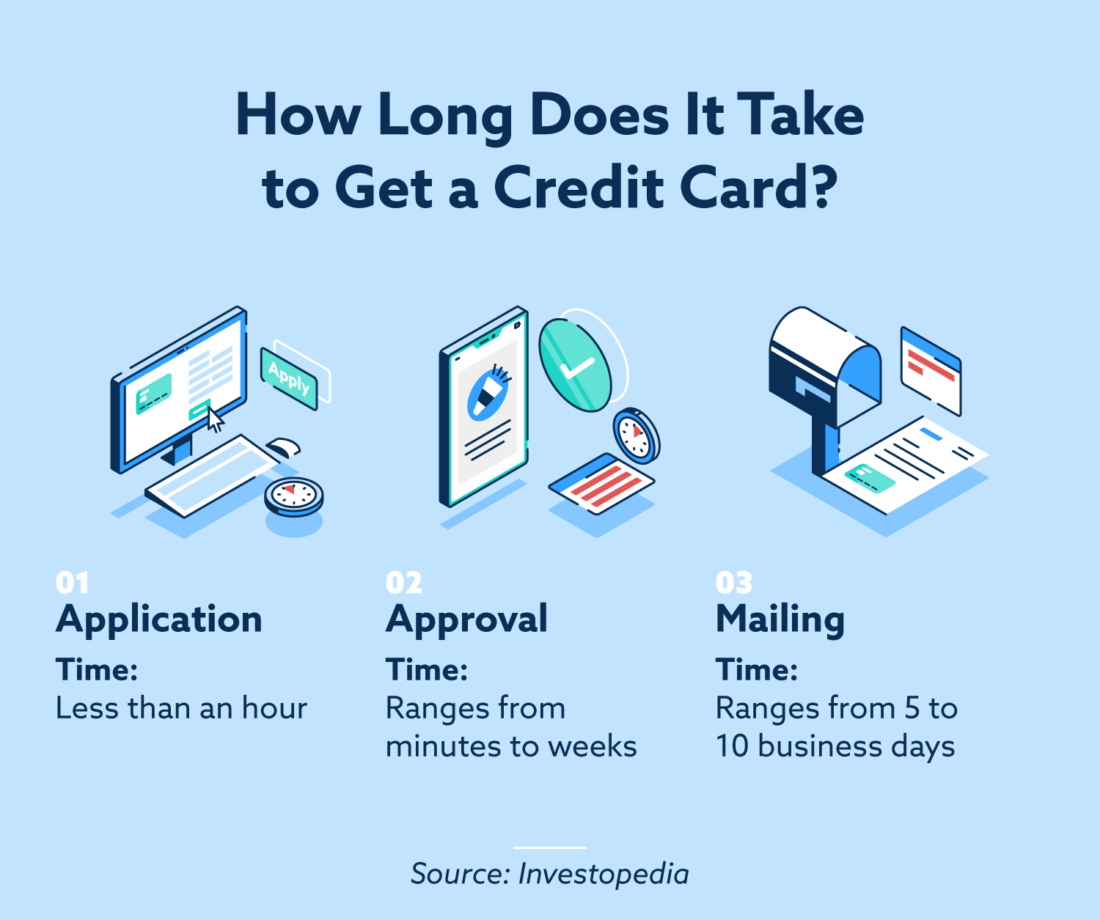 How Long Does It Take to Get a Credit Card?

Apply

01
Application
Time:
Less than an hour

02
Approval
Time:
Ranges from minutes to weeks

03
Mailing
Time:
Ranges from 5 to 10 business days

Source: Investopedia